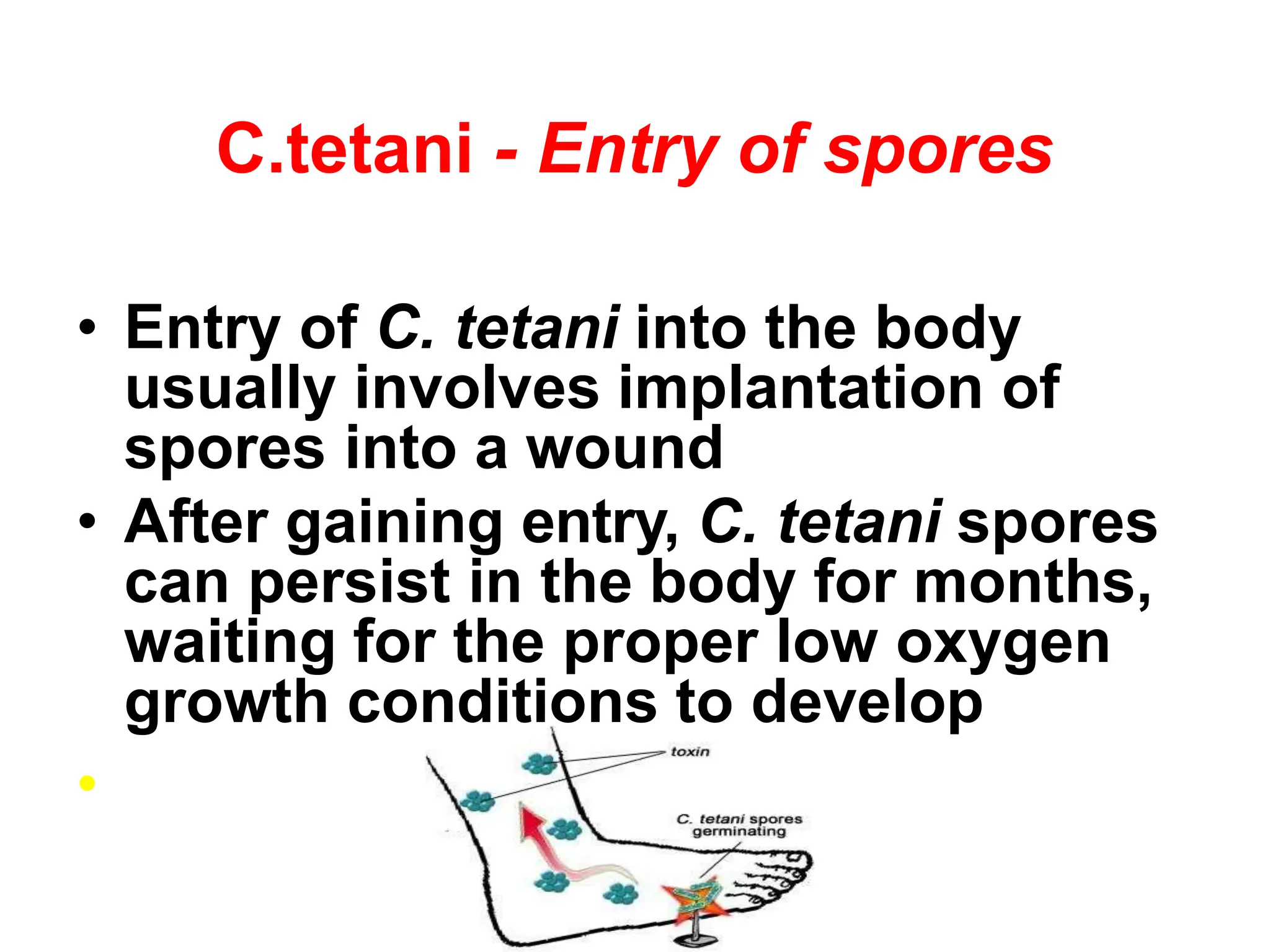 C.tetani - Entry of spores

• Entry of C. tetani into the body usually involves implantation of spores into a wound
• After gaining entry, C. tetani spores can persist in the body for months, waiting for the proper low oxygen growth conditions to develop
•

toxin

C. tetani spores germinating